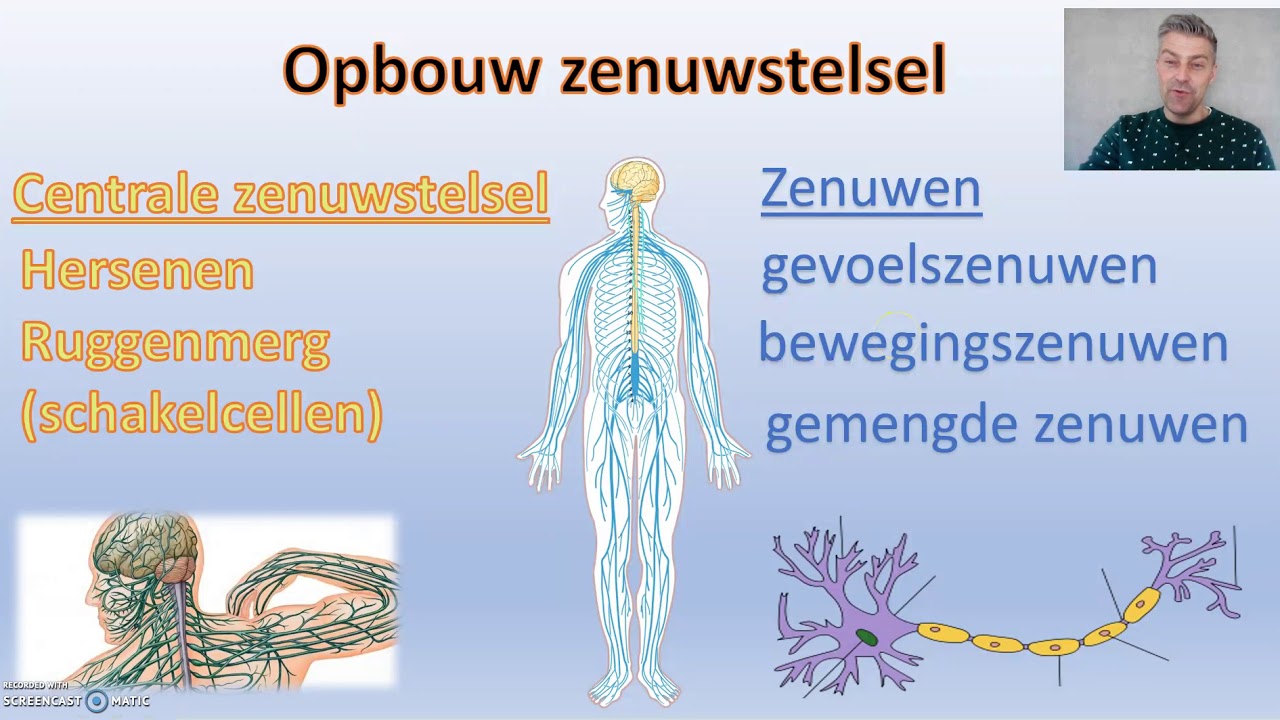 Opbouw zenuwstelsel

Centrale zenuwstelsel
Hersenen
Ruggenmerg
(schakelcellen)

Zenuwen
gevoelszenuwen
bewegingszenuwen
gemengde zenuwen

RECORDED WITH
SCREENCAST MATIC